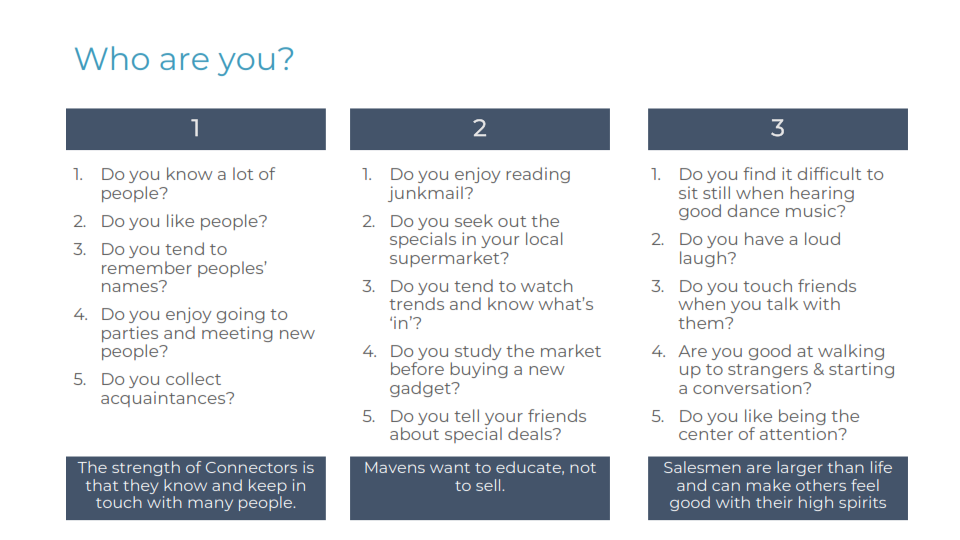 Who are you?

1

1. Do you know a lot of people?
2. Do you like people?
3. Do you tend to remember peoples' names?
4. Do you enjoy going to parties and meeting new people?
5. Do you collect acquaintances?

The strength of Connectors is that they know and keep in touch with many people.

2

1. Do you enjoy reading junkmail?
2. Do you seek out the specials in your local supermarket?
3. Do you tend to watch trends and know what's 'in'?
4. Do you study the market before buying a new gadget?
5. Do you tell your friends about special deals?

Mavens want to educate, not to sell.

3

1. Do you find it difficult to sit still when hearing good dance music?
2. Do you have a loud laugh?
3. Do you touch friends when you talk with them?
4. Are you good at walking up to strangers & starting a conversation?
5. Do you like being the center of attention?

Salesmen are larger than life and can make others feel good with their high spirits